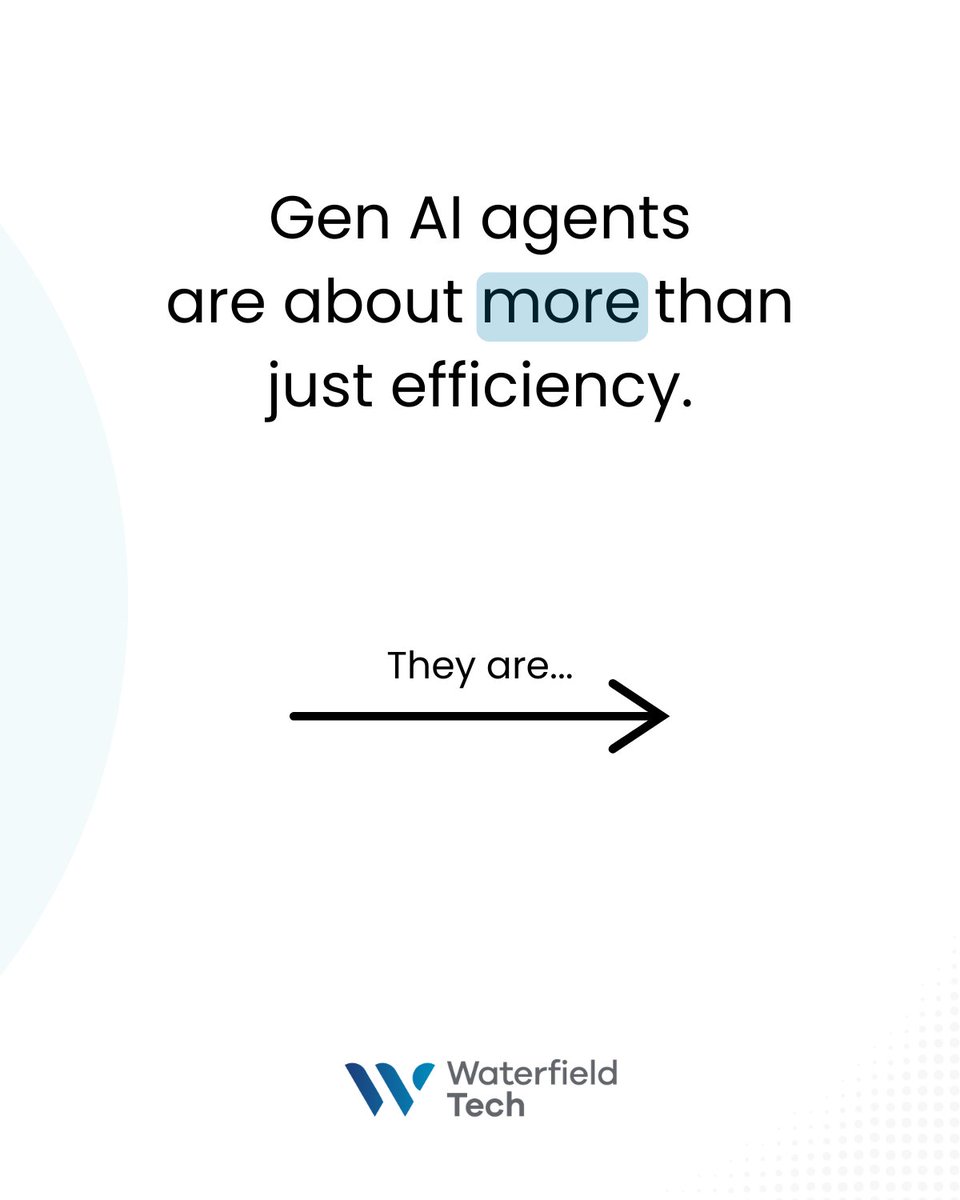 Gen AI agents are about more than just efficiency.

They are...

Waterfield Tech